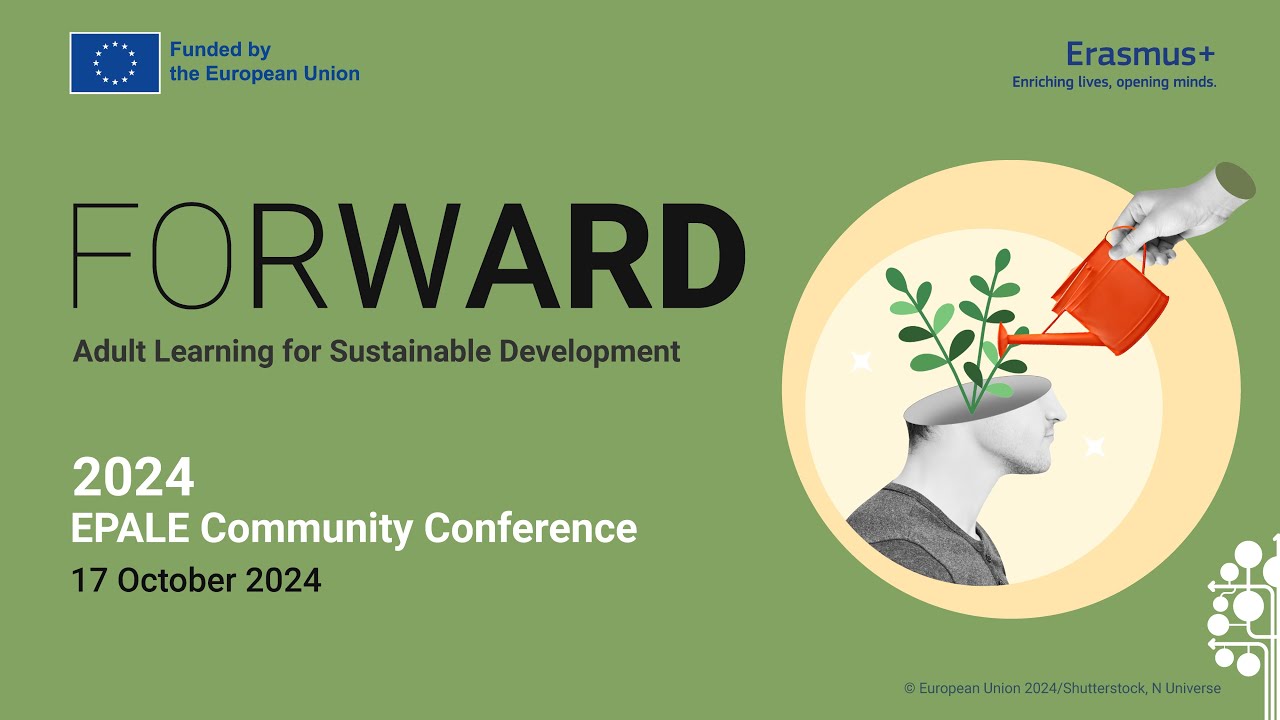 Funded by
the European Union

Erasmus+
Enriching lives, opening minds.

FORWARD

Adult Learning for Sustainable Development

2024
EPALE Community Conference
17 October 2024

© European Union 2024/Shutterstock, N Universe